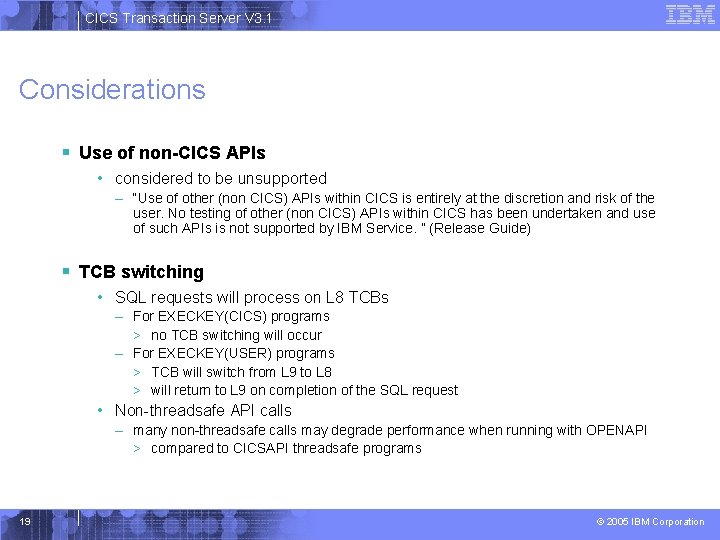 CICS Transaction Server V3.1

IBM

Considerations

▪ Use of non-CICS APIs

• considered to be unsupported

– "Use of other (non CICS) APIs within CICS is entirely at the discretion and risk of the user. No testing of other (non CICS) APIs within CICS has been undertaken and use of such APIs is not supported by IBM Service. " (Release Guide)

▪ TCB switching

• SQL requests will process on L8 TCBs

– For EXECKEY(CICS) programs

> no TCB switching will occur

– For EXECKEY(USER) programs

> TCB will switch from L9 to L8

> will return to L9 on completion of the SQL request

• Non-threadsafe API calls

– many non-threadsafe calls may degrade performance when running with OPENAPI

> compared to CICSAPI threadsafe programs

19

© 2005 IBM Corporation